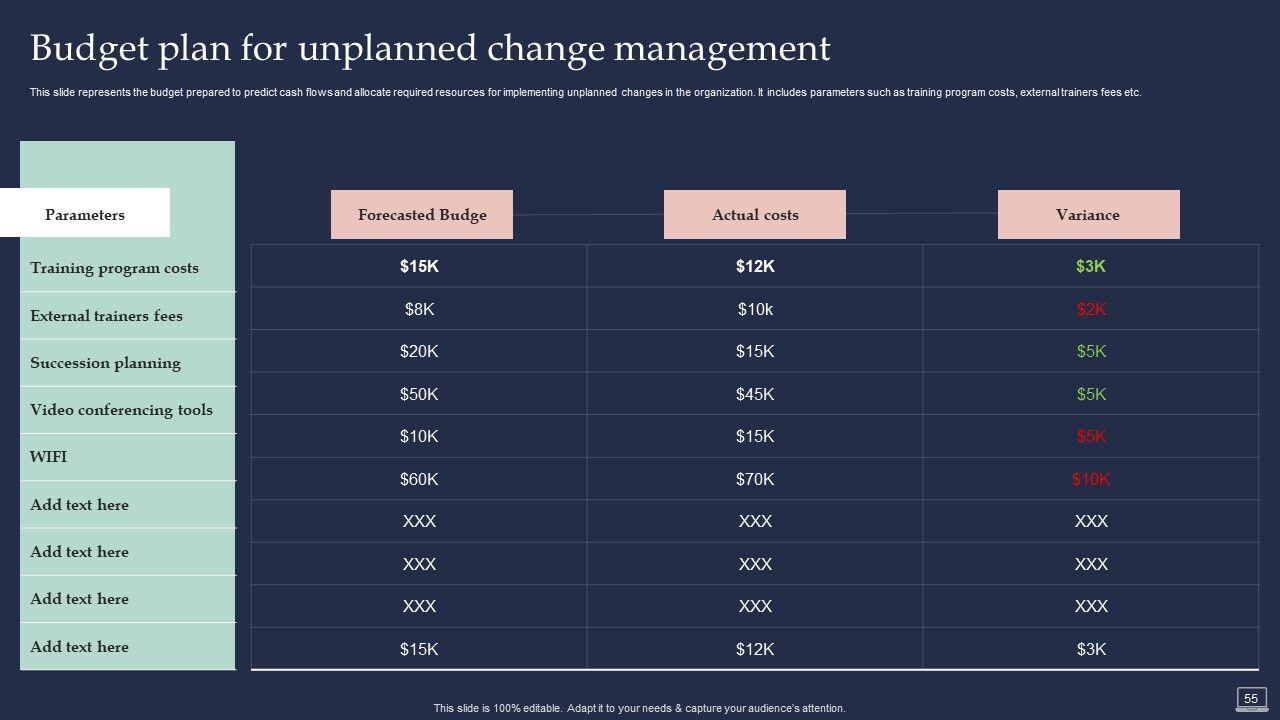 Budget plan for unplanned change management

This slide represents the budget prepared to predict cash flows and allocate required resources for implementing unplanned changes in the organization. It includes parameters such as training program costs, external trainers fees etc.

| Parameters | Forecasted Budge | Actual costs | Variance |
|---|---|---|---|
| Training program costs | $15K | $12K | $3K |
| External trainers fees | $8K | $10k | $2K |
| Succession planning | $20K | $15K | $5K |
| Video conferencing tools | $50K | $45K | $5K |
| WIFI | $10K | $15K | $5K |
| Add text here | $60K | $70K | $10K |
| Add text here | XXX | XXX | XXX |
| Add text here | XXX | XXX | XXX |
| Add text here | XXX | XXX | XXX |
| | $15K | $12K | $3K |

This slide is 100% editable. Adapt it to your needs & capture your audience's attention.

55